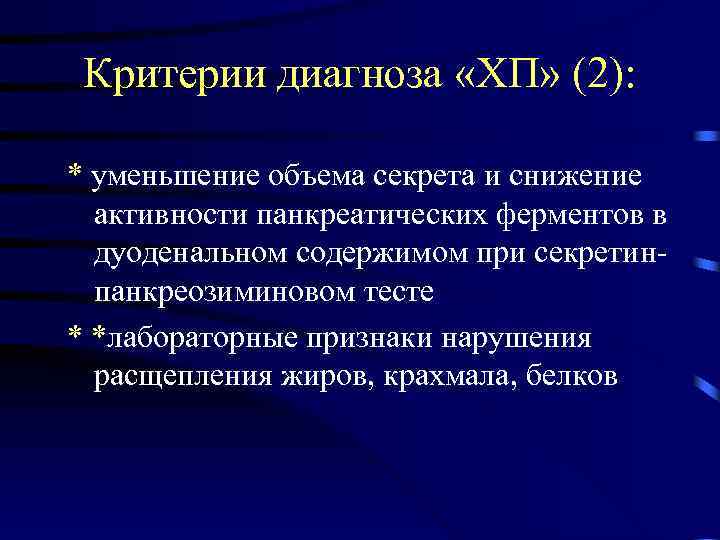 Критерии диагноза «ХП» (2):

* уменьшение объема секрета и снижение активности панкреатических ферментов в дуоденальном содержимом при секретин-панкреозиминовом тесте

* *лабораторные признаки нарушения расщепления жиров, крахмала, белков